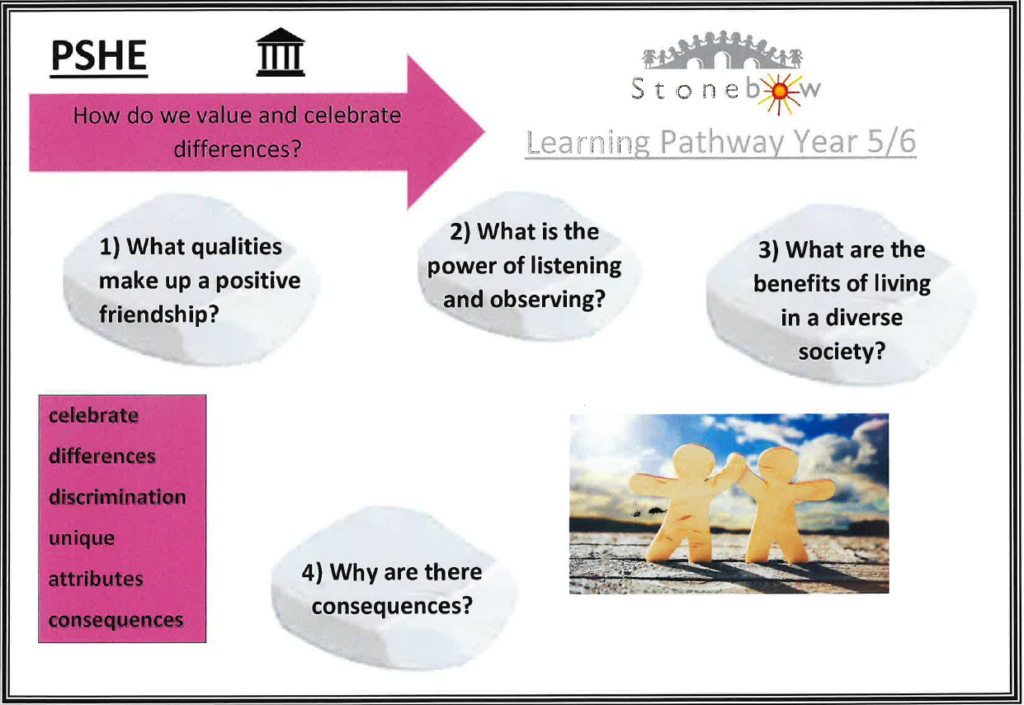 PSHE

How do we value and celebrate differences?

Stonebow

Learning Pathway Year 5/6

1) What qualities make up a positive friendship?

2) What is the power of listening and observing?

3) What are the benefits of living in a diverse society?

celebrate
differences
discrimination
unique
attributes
consequences

4) Why are there consequences?